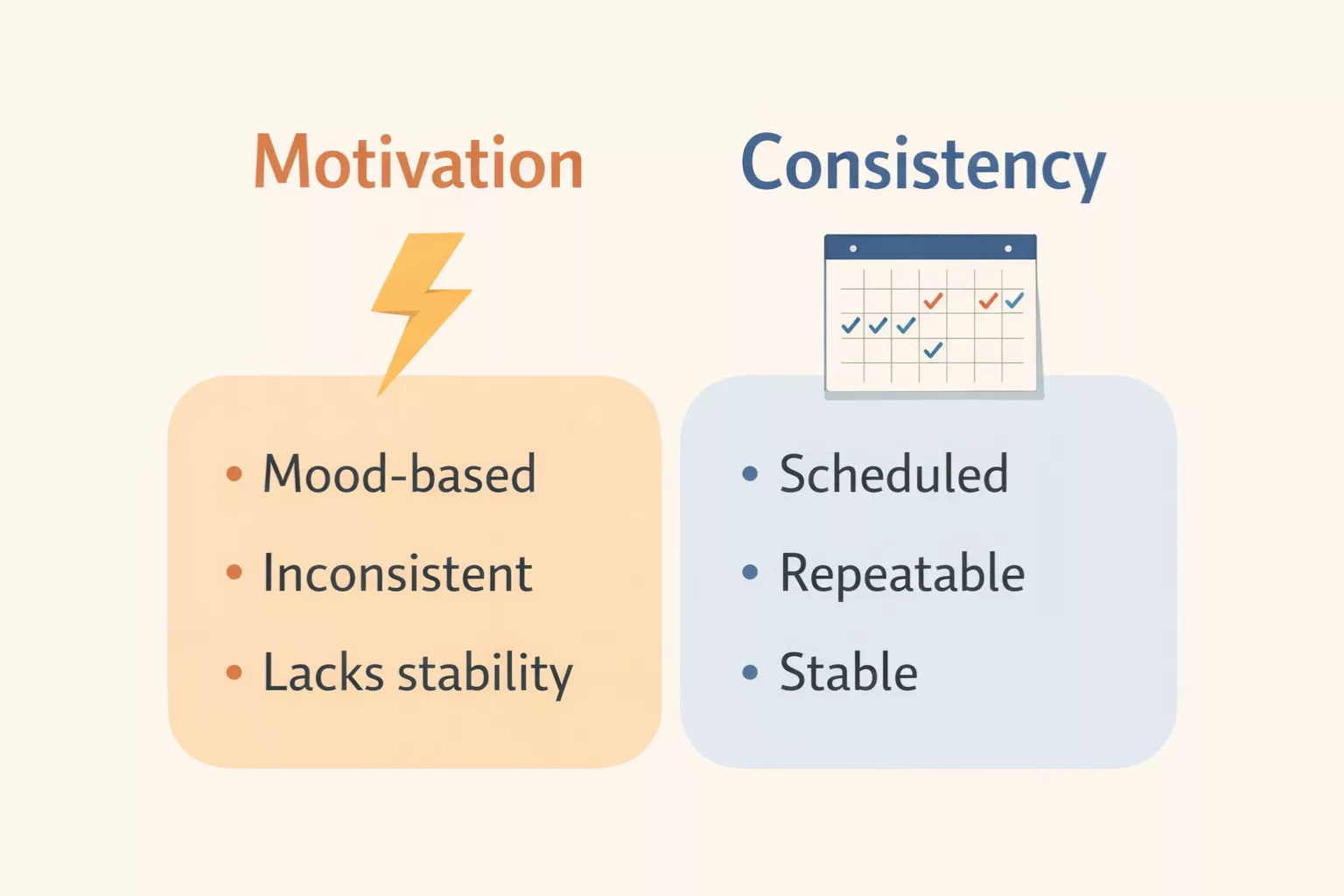 Motivation

• Mood-based
• Inconsistent
• Lacks stability

Consistency

• Scheduled
• Repeatable
• Stable